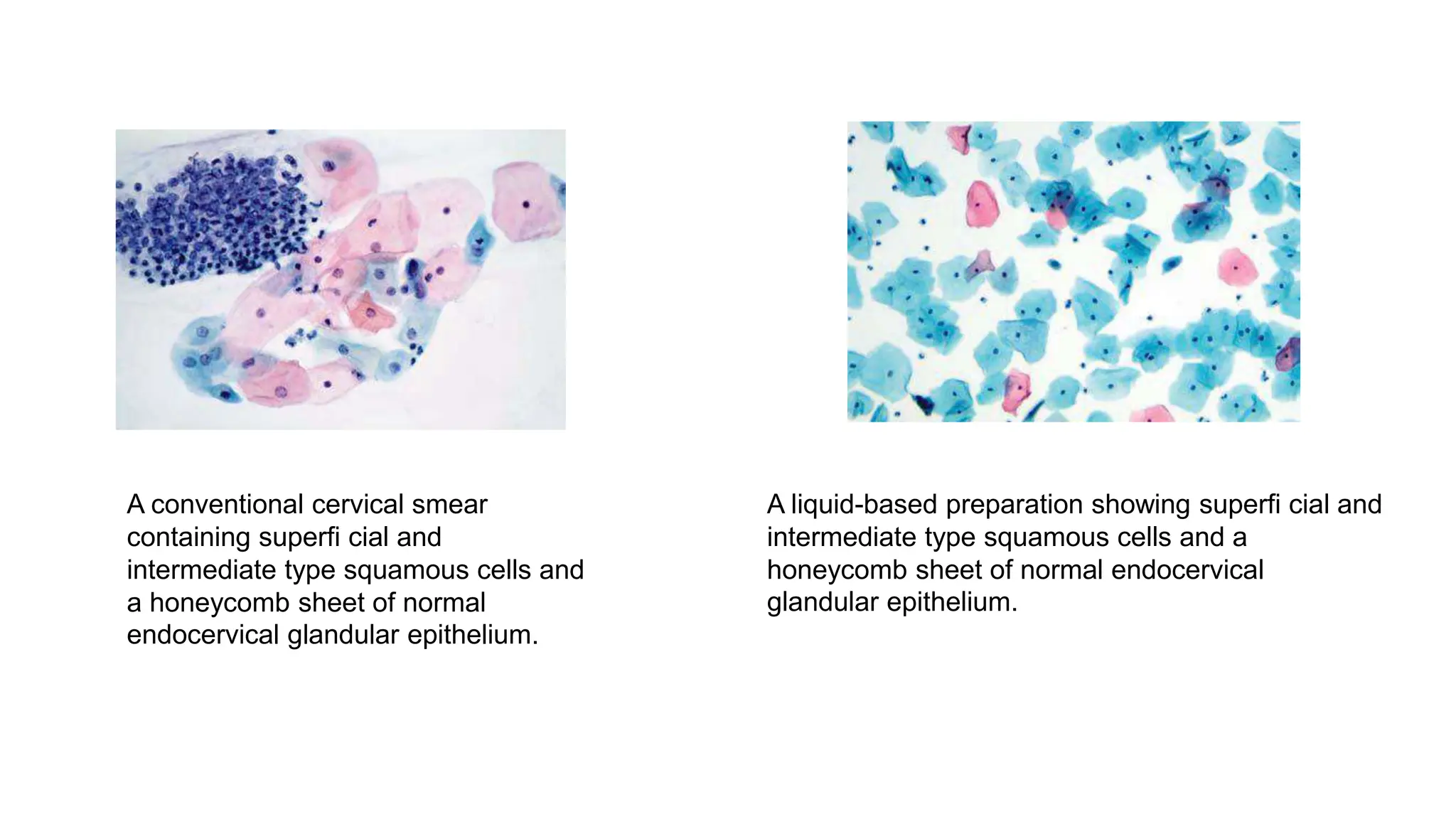 A conventional cervical smear containing superfi cial and intermediate type squamous cells and a honeycomb sheet of normal endocervical glandular epithelium.

A liquid-based preparation showing superfi cial and intermediate type squamous cells and a honeycomb sheet of normal endocervical glandular epithelium.